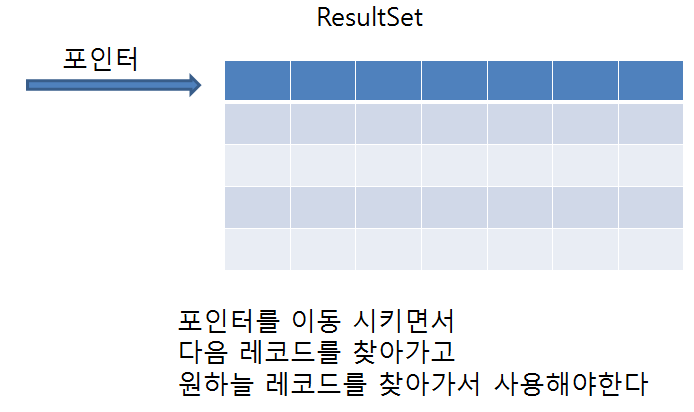 ResultSet

포인터

포인터를 이동 시키면서
다음 레코드를 찾아가고
원하늘 레코드를 찾아가서 사용해야한다